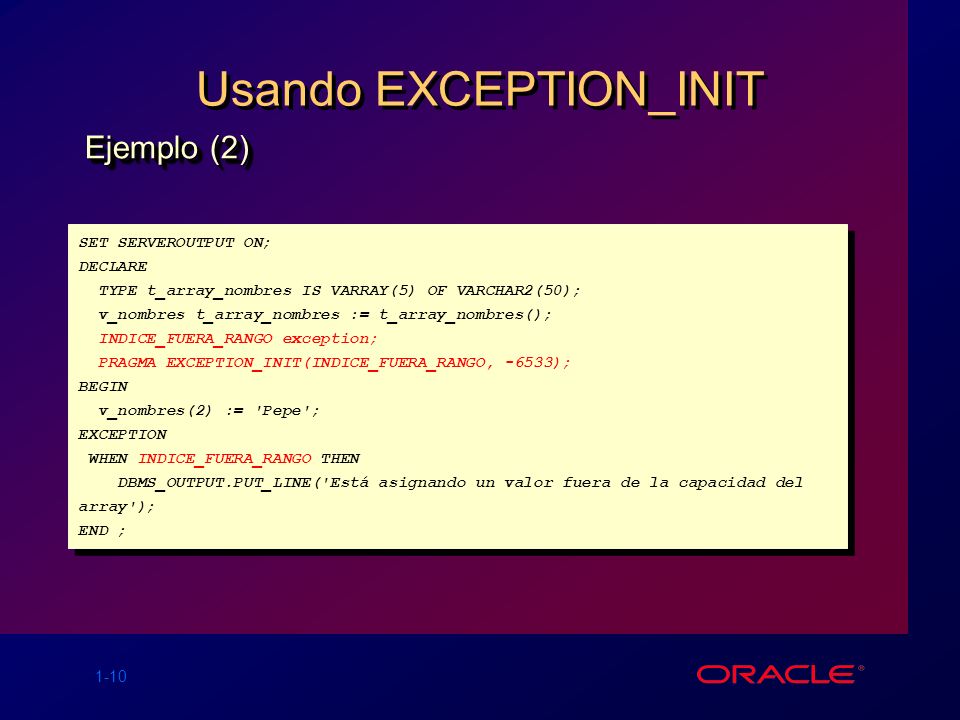 Usando EXCEPTION_INIT

Ejemplo (2)

SET SERVEROUTPUT ON;
DECLARE
  TYPE t_array_nombres IS VARRAY(5) OF VARCHAR2(50);
  v_nombres t_array_nombres := t_array_nombres();
  INDICE_FUERA_RANGO exception;
  PRAGMA EXCEPTION_INIT(INDICE_FUERA_RANGO, -6533);
BEGIN
  v_nombres(2) := 'Pepe';
EXCEPTION
 WHEN INDICE_FUERA_RANGO THEN
    DBMS_OUTPUT.PUT_LINE('Está asignando un valor fuera de la capacidad del array');
END ;

1-10

ORACLE®